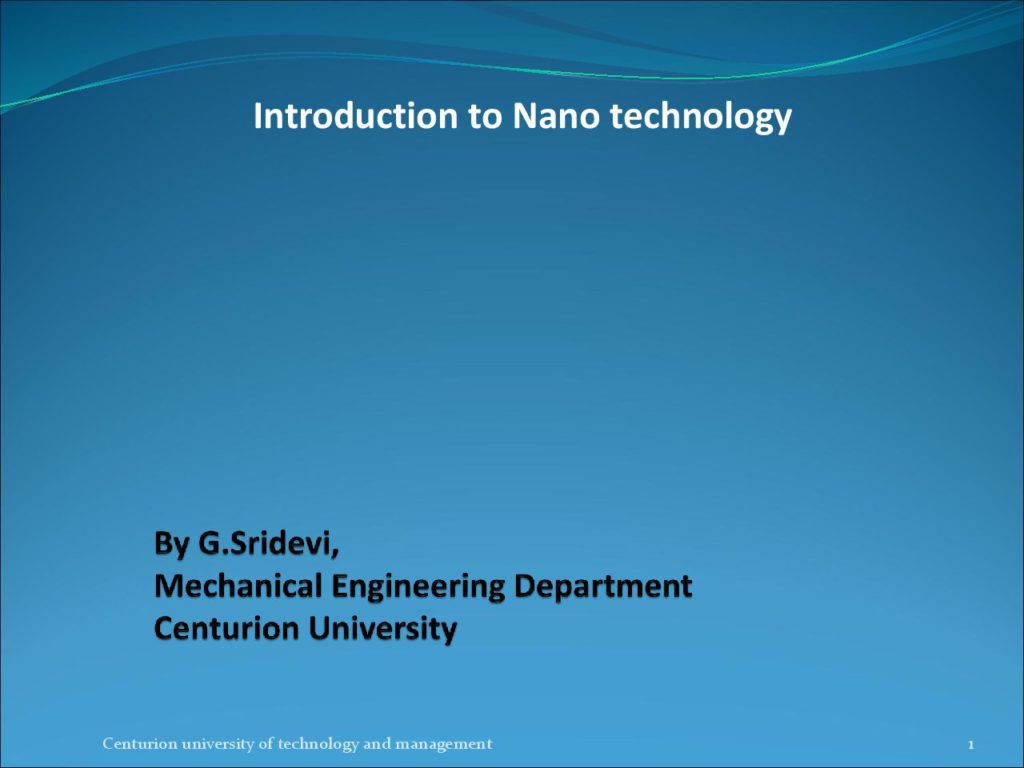 Introduction to Nano technology

By G.Sridevi,
Mechanical Engineering Department
Centurion University

Centurion university of technology and management

1